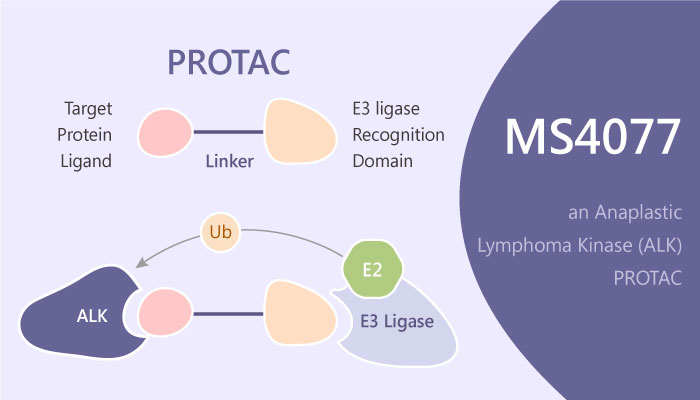 PROTAC

Target Protein Ligand

Linker

E3 ligase Recognition Domain

Ub

E2

ALK

E3 Ligase

MS4077

an Anaplastic Lymphoma Kinase (ALK) PROTAC